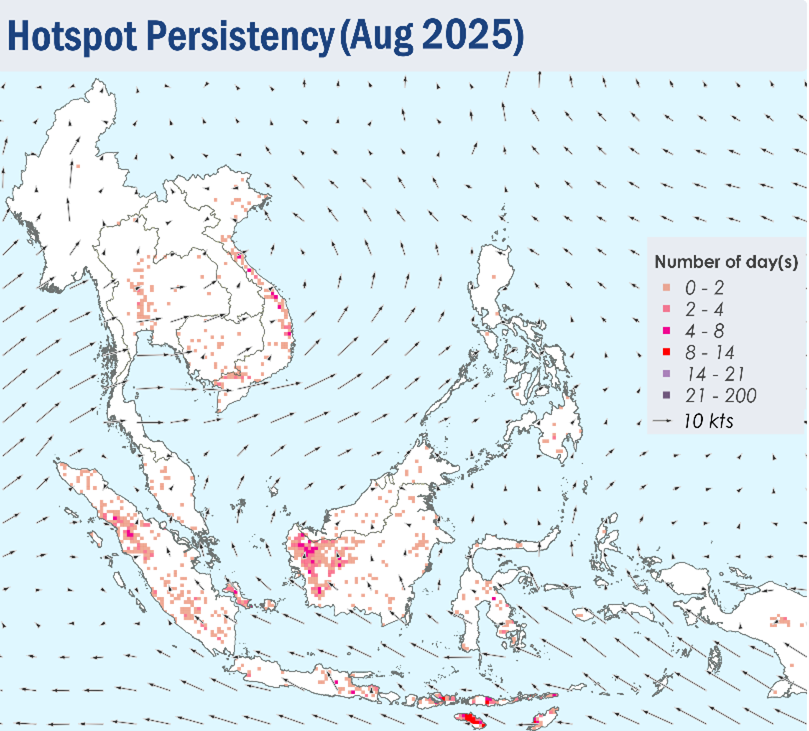 Hotspot Persistency (Aug 2025)

Number of day(s)
0 - 2
2 - 4
4 - 8
8 - 14
14 - 21
21 - 200
10 kts